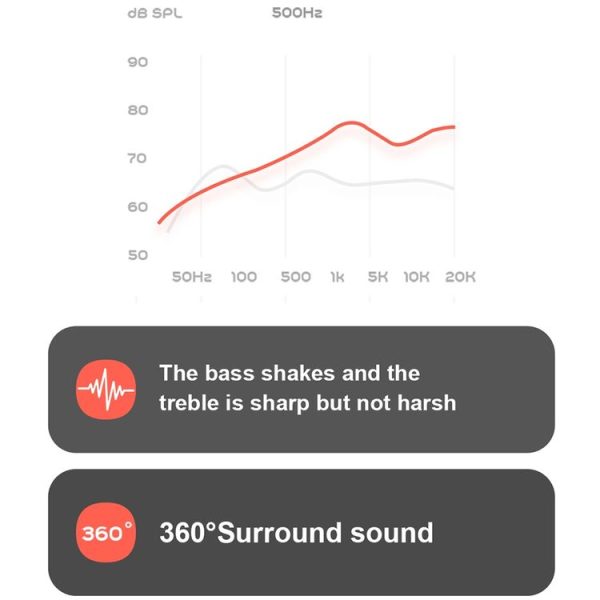 dB SPL 500Hz

90
80
70
60
50

50Hz 100 500 1k 5K 10K 20K

The bass shakes and the treble is sharp but not harsh

360°

360°Surround sound